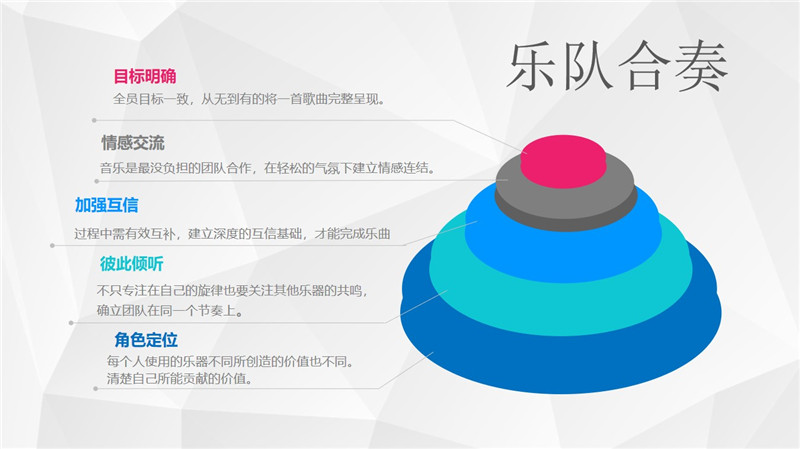 乐队合奏

目标明确
全员目标一致，从无到有的将一首歌曲完整呈现。

情感交流
音乐是最没负担的团队合作，在轻松的气氛下建立情感连结。

加强互信
过程中需有效互补，建立深度的互信基础，才能完成乐曲

彼此倾听
不只专注在自己的旋律也要关注其他乐器的共鸣，确立团队在同一个节奏上。

角色定位
每个人使用的乐器不同所创造的价值也不同。清楚自己所能贡献的价值。